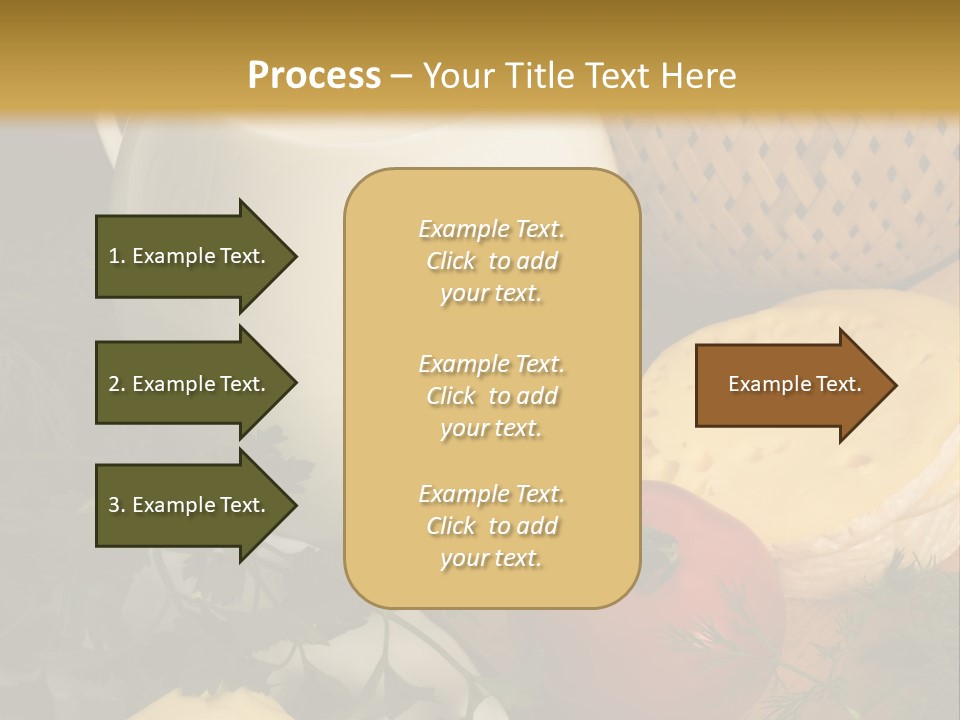 Process – Your Title Text Here

1. Example Text.

2. Example Text.

3. Example Text.

Example Text. Click to add your text.

Example Text. Click to add your text.

Example Text. Click to add your text.

Example Text.